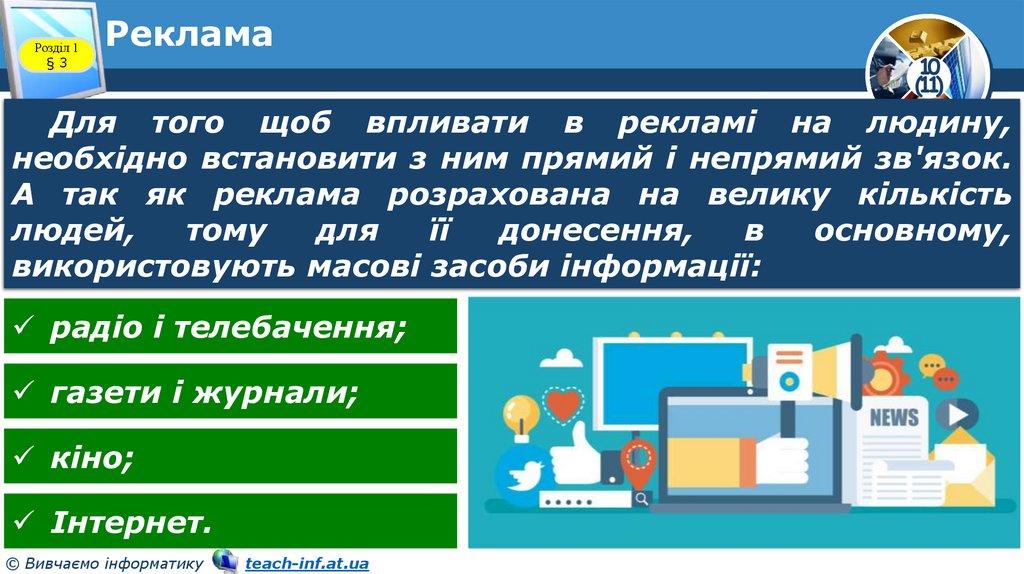 Розділ 1
§ 3

Реклама

10
(11)

Для того щоб впливати в рекламі на людину, необхідно встановити з ним прямий і непрямий зв'язок. А так як реклама розрахована на велику кількість людей, тому для її донесення, в основному, використовують масові засоби інформації:

✓ радіо і телебачення;

✓ газети і журнали;

✓ кіно;

✓ Інтернет.

NEWS

© Вивчаємо інформатику teach-inf.at.ua